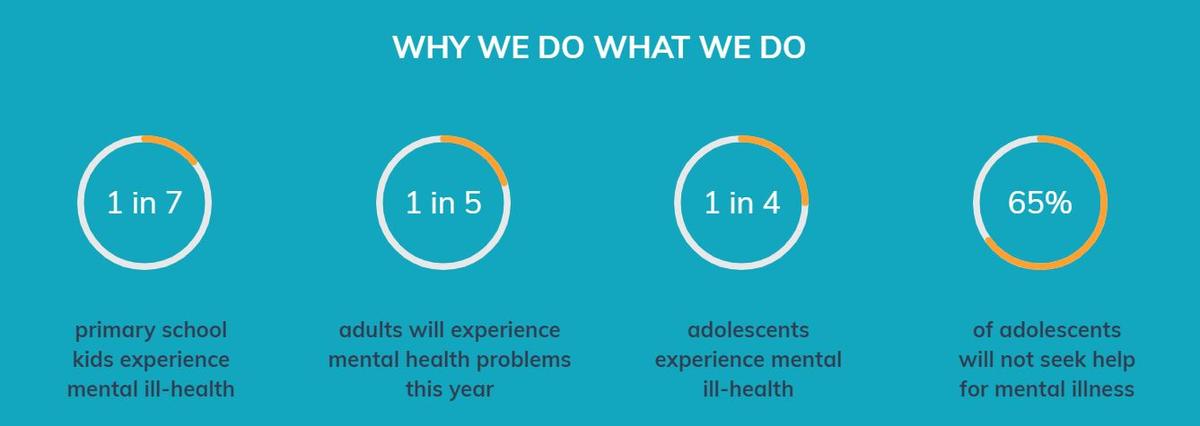 WHY WE DO WHAT WE DO

1 in 7

primary school kids experience mental ill-health

1 in 5

adults will experience mental health problems this year

1 in 4

adolescents experience mental ill-health

65%

of adolescents will not seek help for mental illness